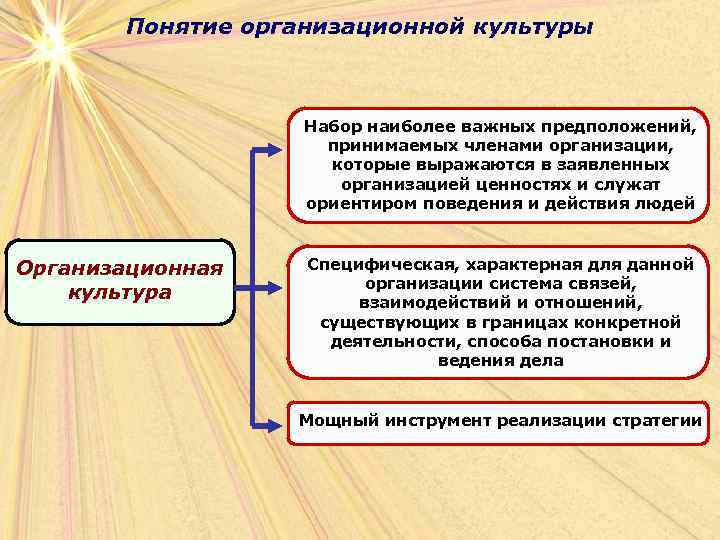 Понятие организационной культуры

Организационная культура

Набор наиболее важных предположений, принимаемых членами организации, которые выражаются в заявленных организацией ценностях и служат ориентиром поведения и действия людей

Специфическая, характерная для данной организации система связей, взаимодействий и отношений, существующих в границах конкретной деятельности, способа постановки и ведения дела

Мощный инструмент реализации стратегии